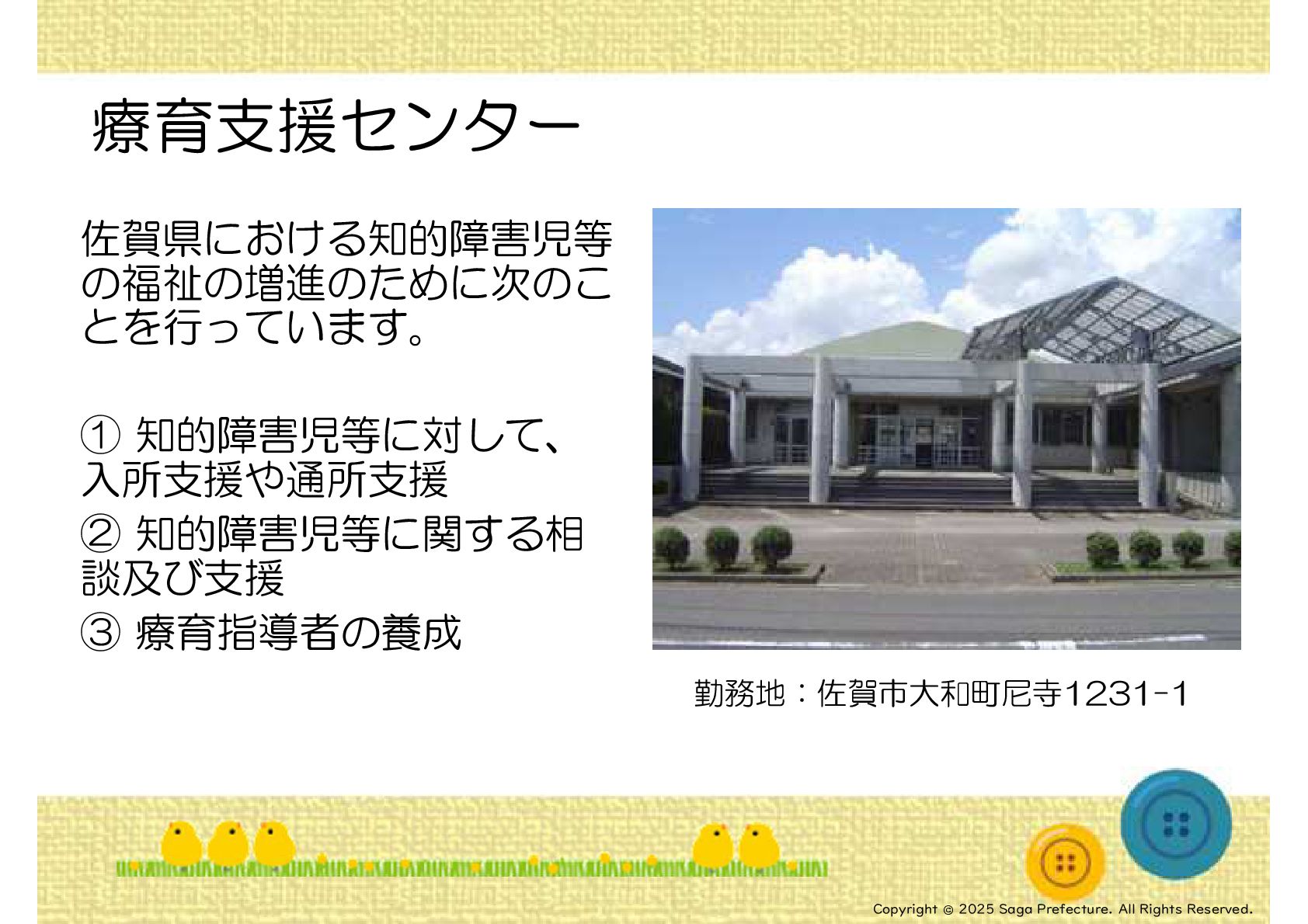 療育支援センター

佐賀県における知的障害児等の福祉の増進のために次のことを行っています。

① 知的障害児等に対して、入所支援や通所支援

② 知的障害児等に関する相談及び支援

③ 療育指導者の養成

勤務地：佐賀市大和町尼寺1231-1

Copyright © 2025 Saga Prefecture. All Rights Reserved.